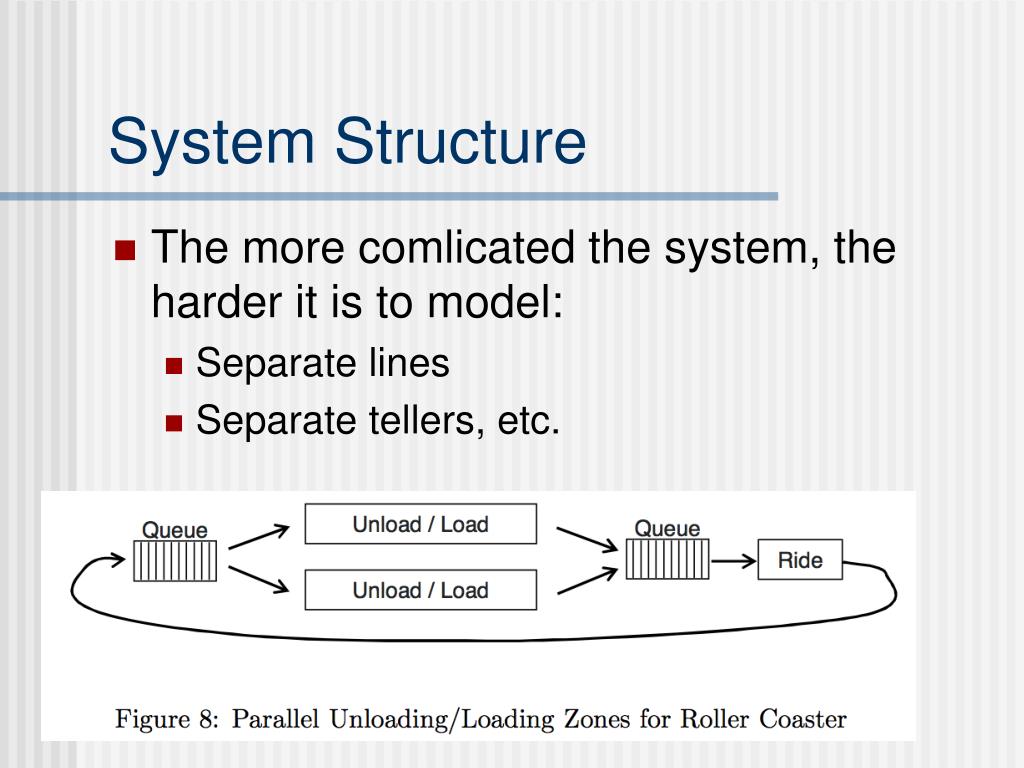 System Structure

The more comlicated the system, the harder it is to model:

Separate lines

Separate tellers, etc.

Queue

Unload / Load

Unload / Load

Queue

Ride

Figure 8: Parallel Unloading/Loading Zones for Roller Coaster